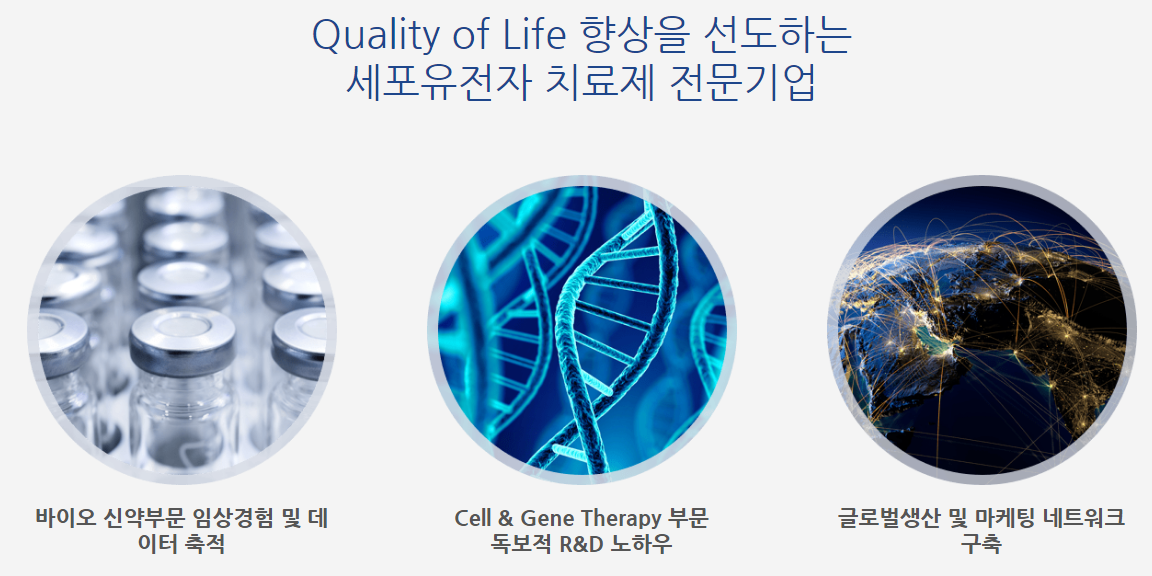 Quality of Life 향상을 선도하는
세포유전자 치료제 전문기업

바이오 신약부문 임상경험 및 데이터 축적

Cell & Gene Therapy 부문
독보적 R&D 노하우

글로벌생산 및 마케팅 네트워크
구축